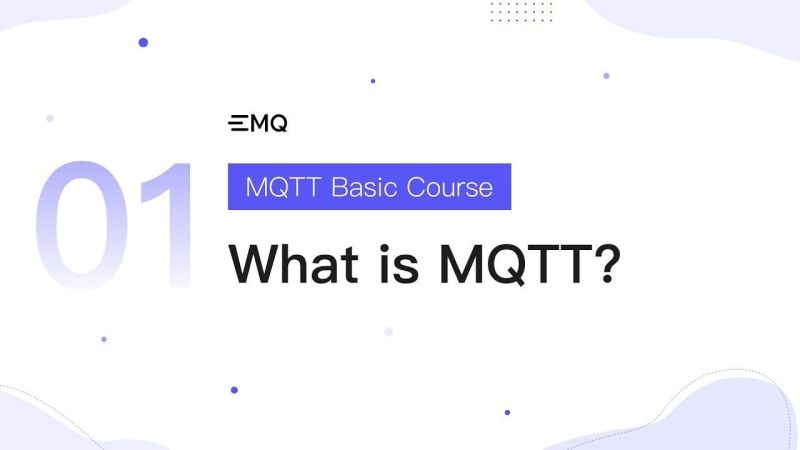 01

EMQ

MQTT Basic Course

What is MQTT?